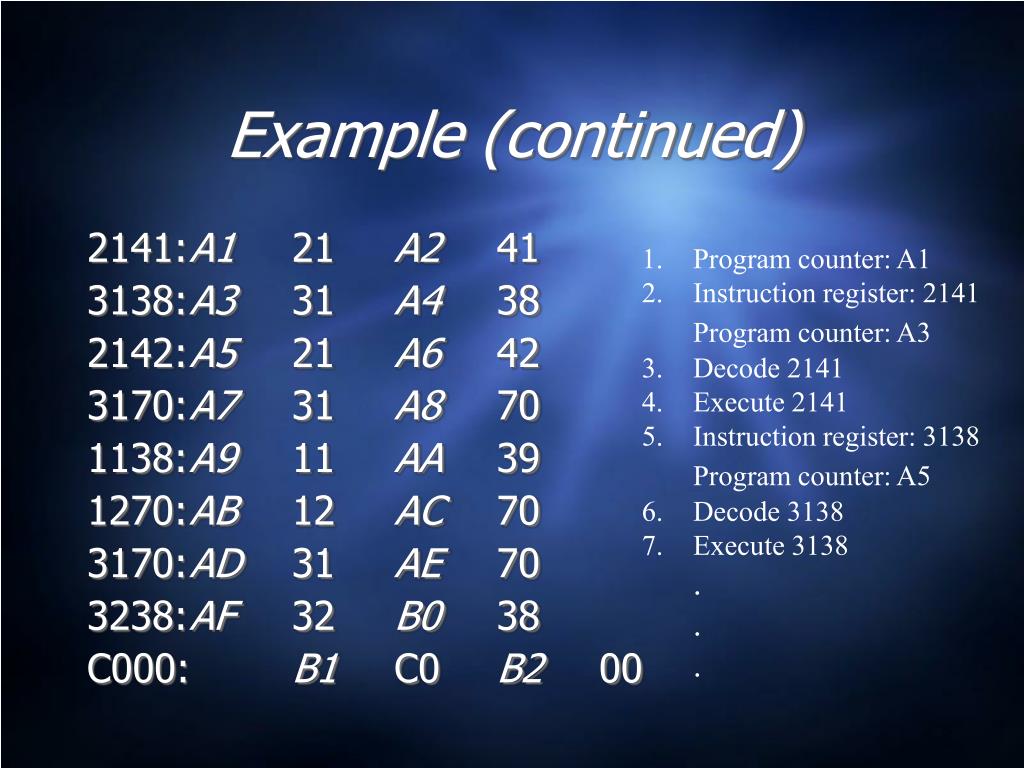 Example (continued)

2141:A1 21 A2 41
3138:A3 31 A4 38
2142:A5 21 A6 42
3170:A7 31 A8 70
1138:A9 11 AA 39
1270:AB 12 AC 70
3170:AD 31 AE 70
3238:AF 32 B0 38
C000: B1 C0 B2 00

1. Program counter: A1
2. Instruction register: 2141
Program counter: A3
3. Decode 2141
4. Execute 2141
5. Instruction register: 3138
Program counter: A5
6. Decode 3138
7. Execute 3138
.
.
.